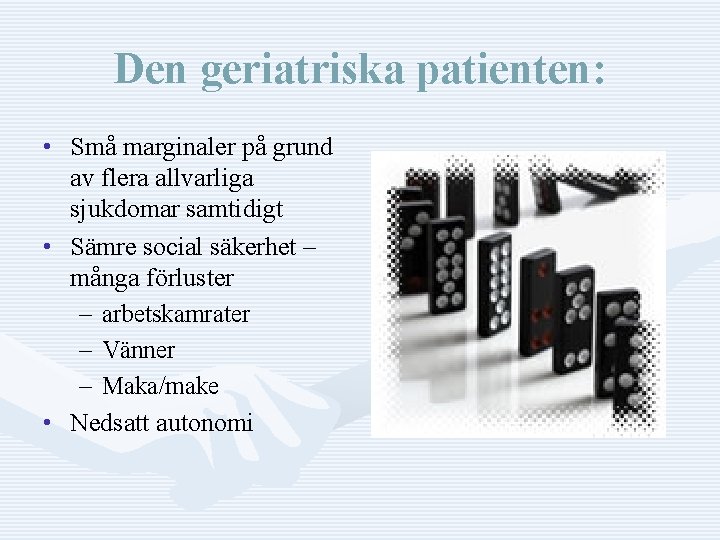 Den geriatriska patienten:

• Små marginaler på grund av flera allvarliga sjukdomar samtidigt
• Sämre social säkerhet – många förluster
– arbetskamrater
– Vänner
– Maka/make
• Nedsatt autonomi